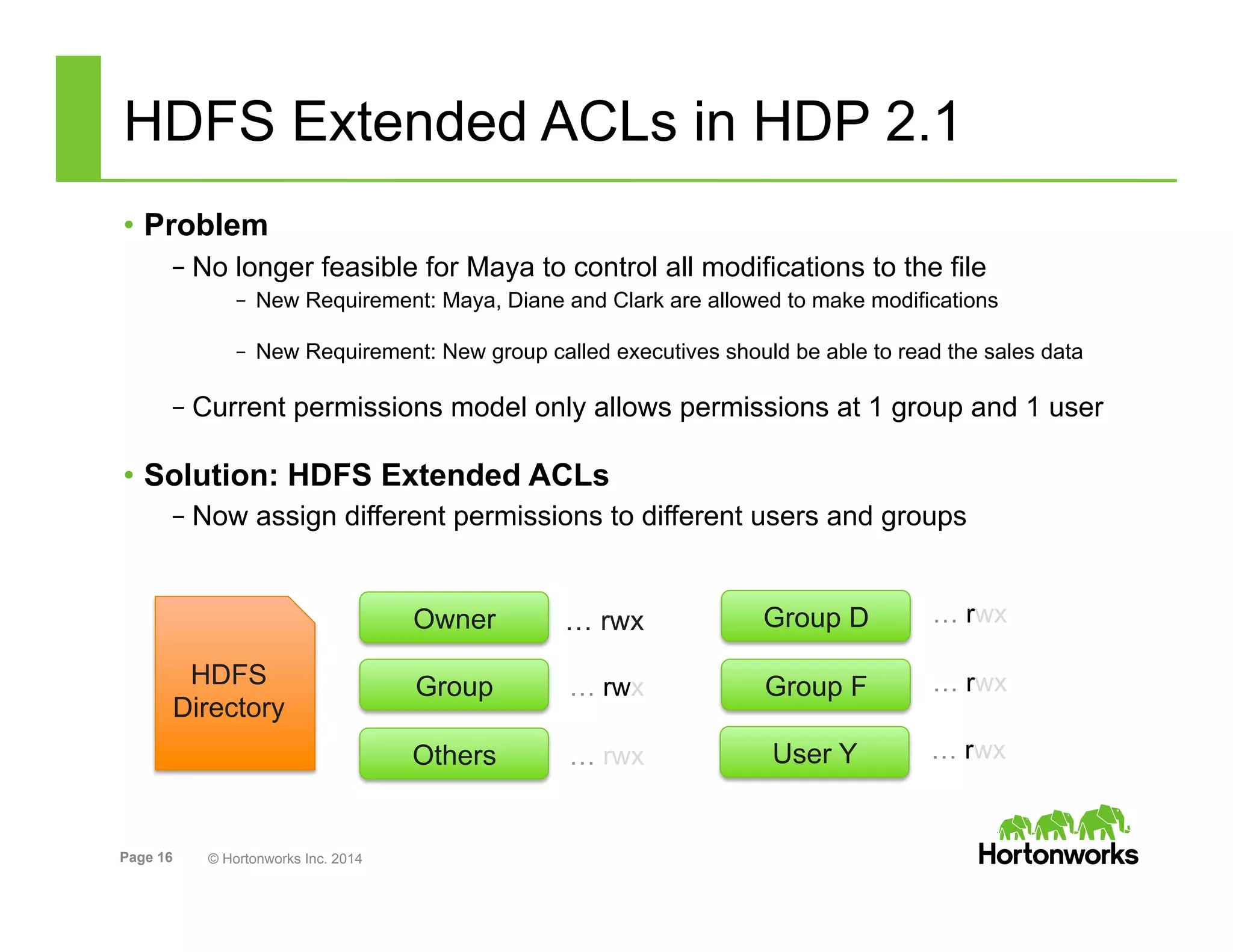 HDFS Extended ACLs in HDP 2.1

• Problem
– No longer feasible for Maya to control all modifications to the file
– New Requirement: Maya, Diane and Clark are allowed to make modifications
– New Requirement: New group called executives should be able to read the sales data
– Current permissions model only allows permissions at 1 group and 1 user

• Solution: HDFS Extended ACLs
– Now assign different permissions to different users and groups

HDFS Directory

Owner … rwx
Group … rwx
Others … rwx

Group D … rwx
Group F … rwx
User Y … rwx

Page 16 © Hortonworks Inc. 2014

Hortonworks